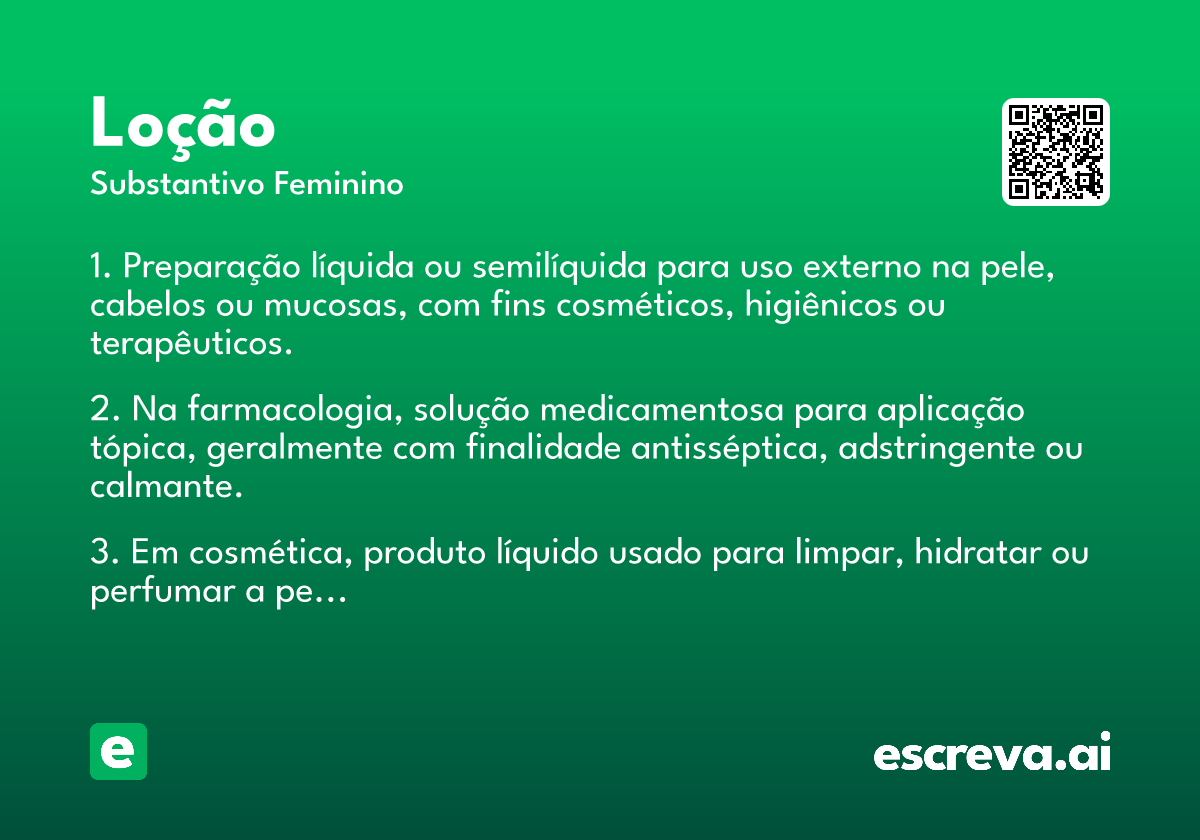 Loção
Substantivo Feminino

1. Preparação líquida ou semilíquida para uso externo na pele, cabelos ou mucosas, com fins cosméticos, higiênicos ou terapêuticos.

2. Na farmacologia, solução medicamentosa para aplicação tópica, geralmente com finalidade antisséptica, adstringente ou calmante.

3. Em cosmética, produto líquido usado para limpar, hidratar ou perfumar a pe…

e

escreva.ai